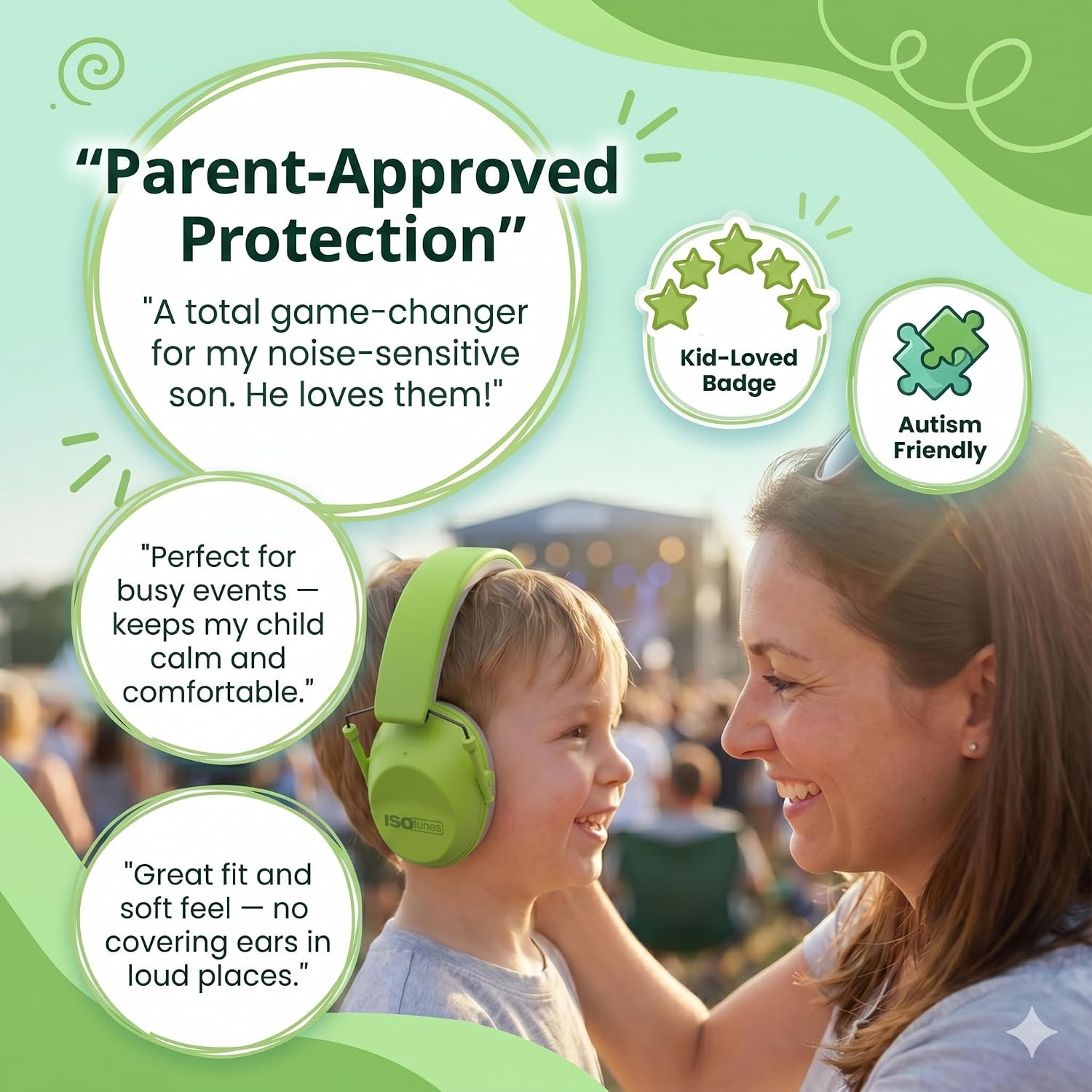 “Parent-Approved Protection”

"A total game-changer for my noise-sensitive son. He loves them!"

Kid-Loved Badge

Autism Friendly

"Perfect for busy events — keeps my child calm and comfortable.”

ISOtunes

"Great fit and soft feel — no covering ears in loud places.”